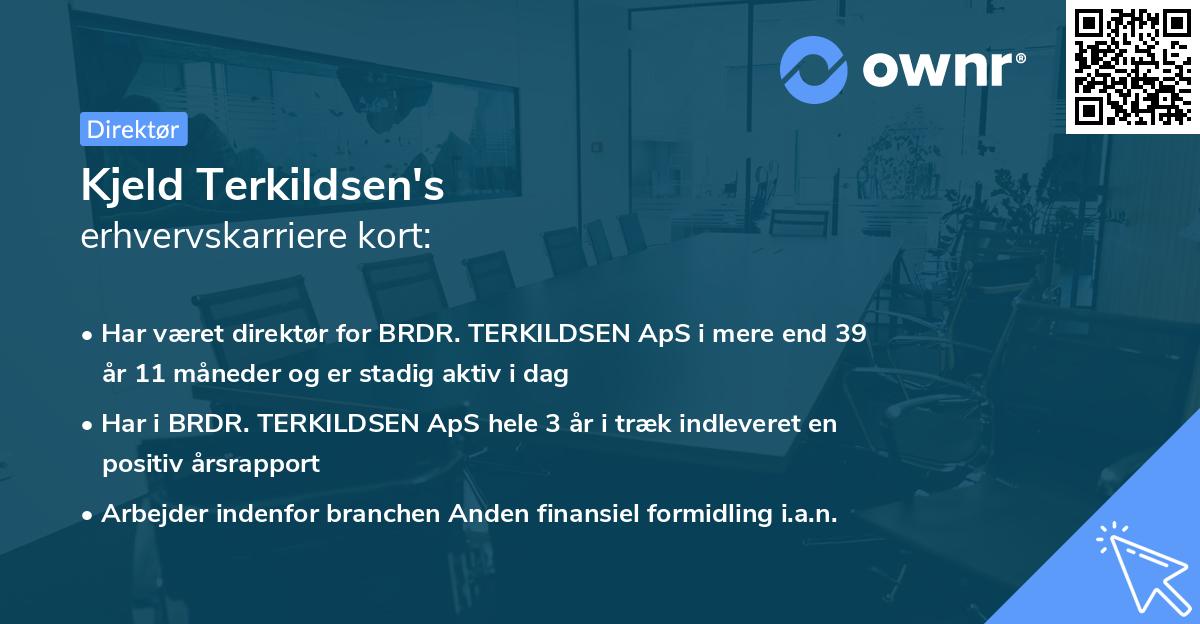 ownr®

Direktør

Kjeld Terkildsen's
erhvervskarriere kort:

• Har været direktør for BRDR. TERKILDSEN ApS i mere end 39 år 11 måneder og er stadig aktiv i dag

• Har i BRDR. TERKILDSEN ApS hele 3 år i træk indleveret en positiv årsrapport

• Arbejder indenfor branchen Anden finansiel formidling i.a.n.